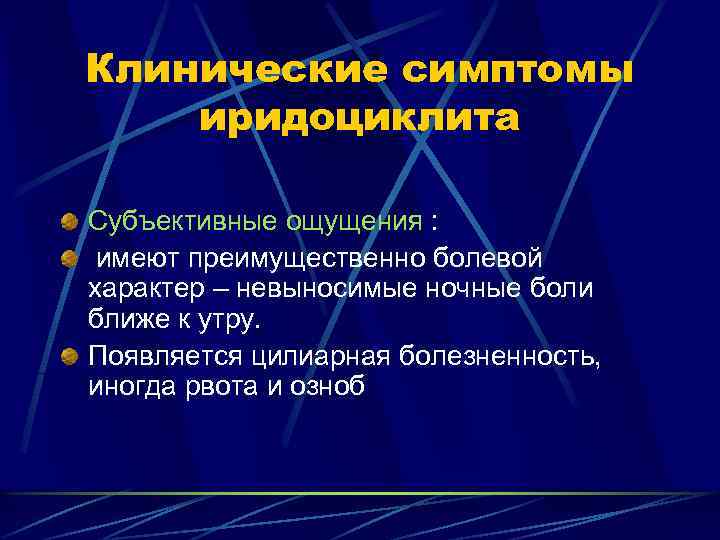 Клинические симптомы иридоциклита

Субъективные ощущения :

имеют преимущественно болевой характер – невыносимые ночные боли ближе к утру.

Появляется цилиарная болезненность, иногда рвота и озноб